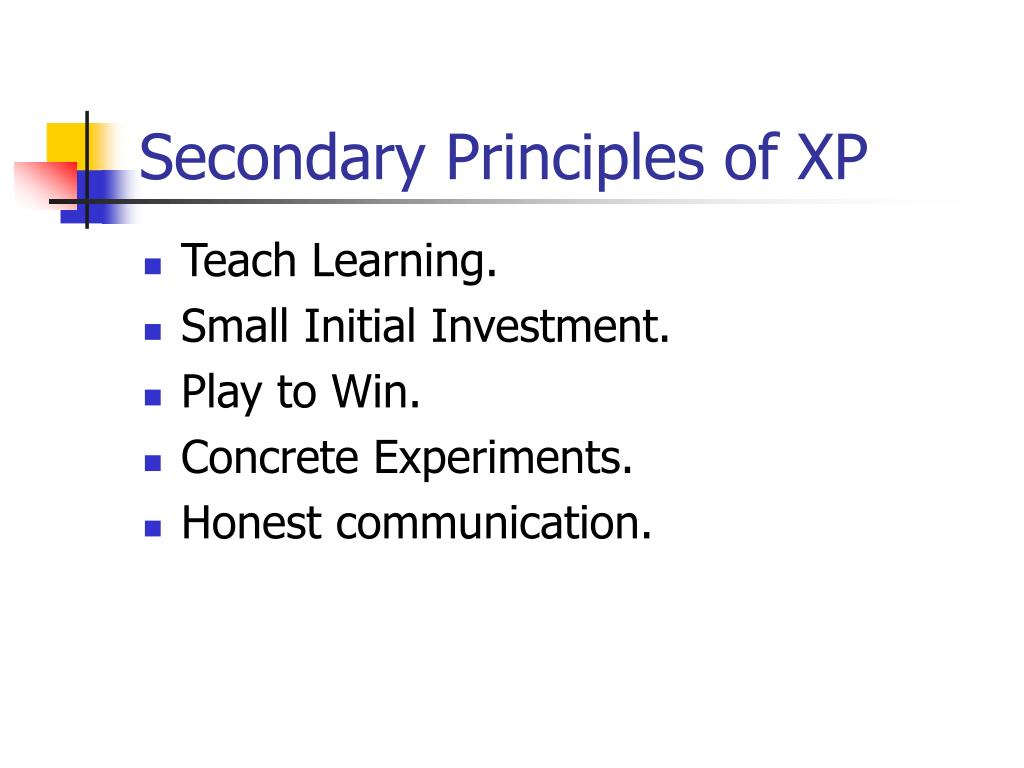 Secondary Principles of XP

- Teach Learning.
- Small Initial Investment.
- Play to Win.
- Concrete Experiments.
- Honest communication.